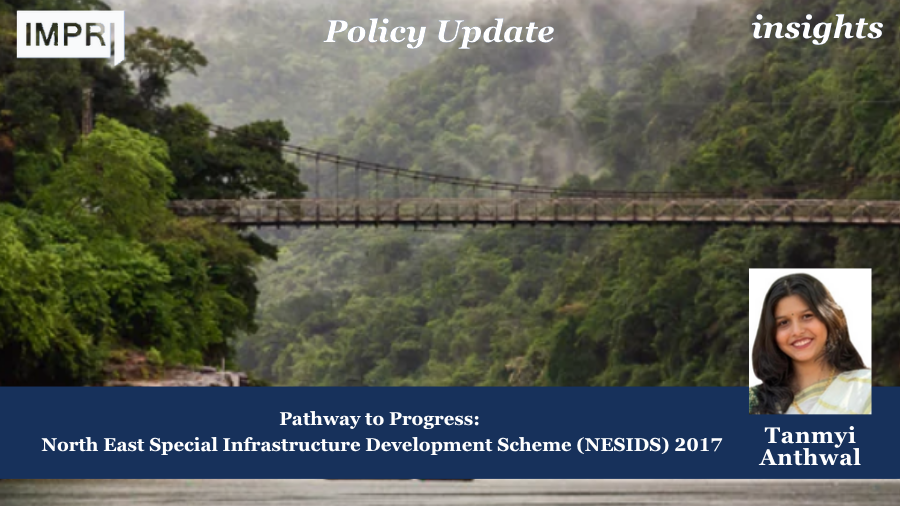 IMPRI

Policy Update

insights

Pathway to Progress:
North East Special Infrastructure Development Scheme (NESIDS) 2017

Tanmyi Anthwal